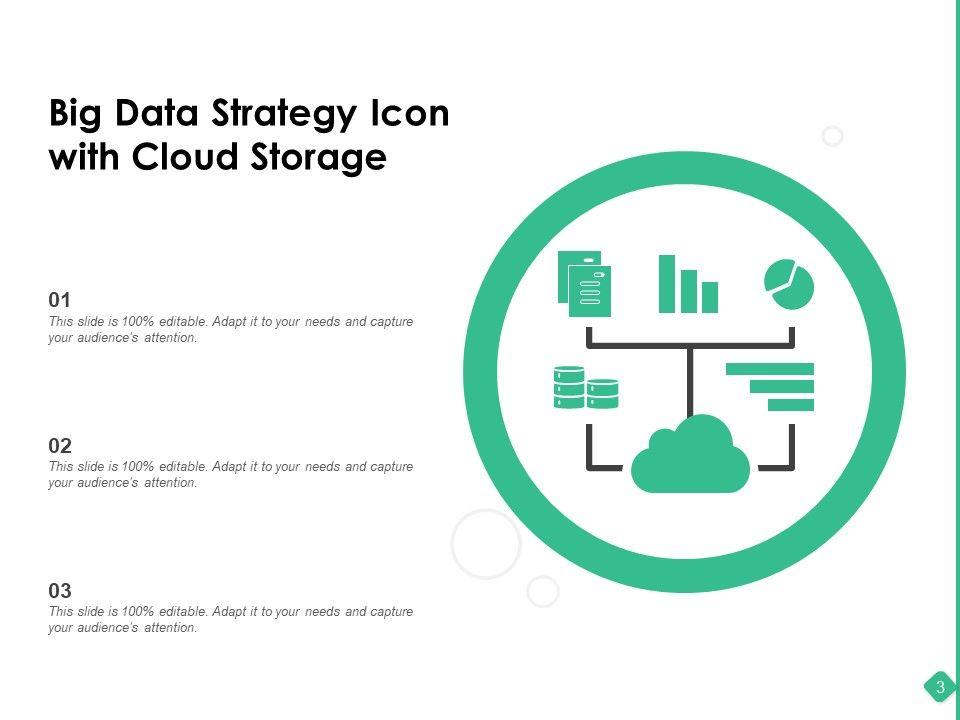 Big Data Strategy Icon with Cloud Storage

01
This slide is 100% editable. Adapt it to your needs and capture your audience's attention.

02
This slide is 100% editable. Adapt it to your needs and capture your audience's attention.

03
This slide is 100% editable. Adapt it to your needs and capture your audience's attention.

3